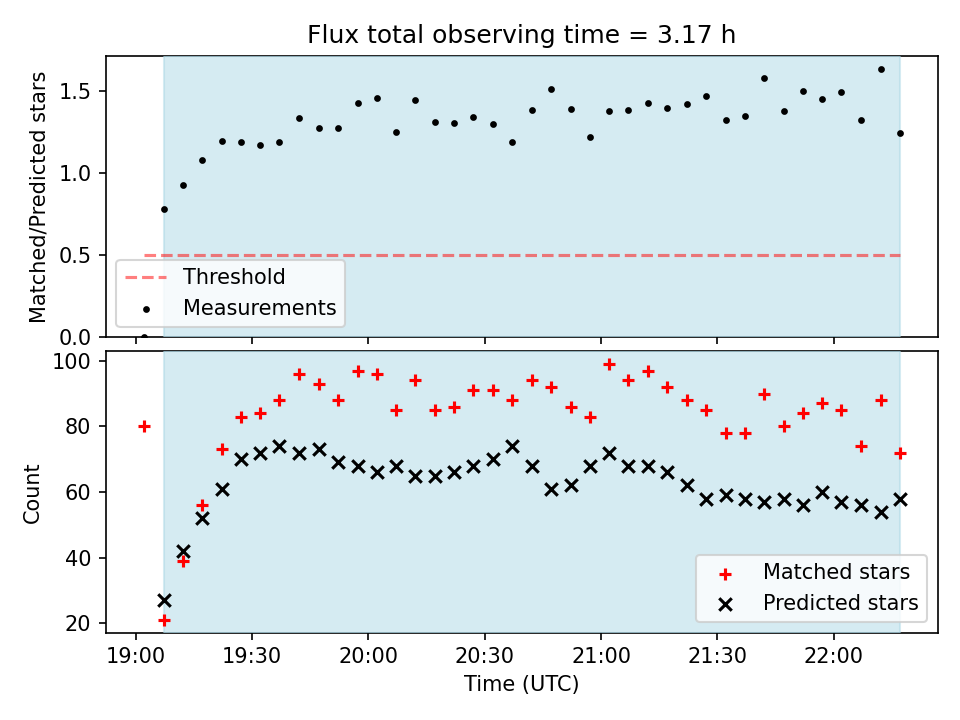 Flux total observing time = 3.17 h

Matched/Predicted stars

1.5
1.0
0.5
0.0

Threshold
Measurements

Count

100
80
60
40
20

Matched stars
Predicted stars

19:00
19:30
20:00
20:30
21:00
21:30
22:00

Time (UTC)